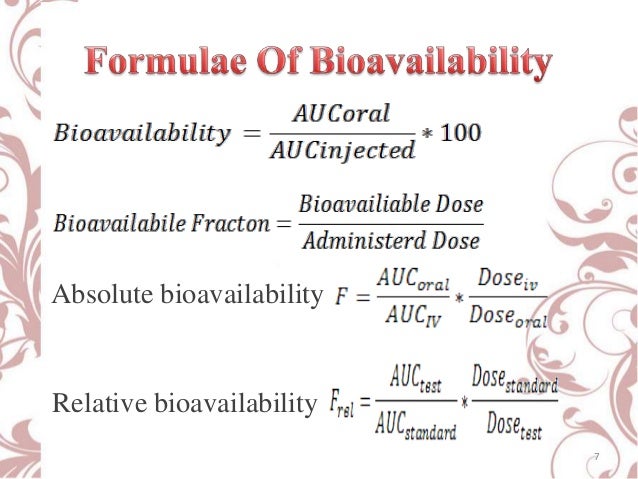 Formulae Of Bioavailability

$Bioavailability = \frac{AUCoral}{AUCinjected} * 100$

$Bioavailabile\ Fracton = \frac{Bioavailiable\ Dose}{Administerd\ Dose}$

Absolute bioavailability $F = \frac{AUC_{oral}}{AUC_{IV}} * \frac{Dose_{iv}}{Dose_{oral}}$

Relative bioavailability $F_{rel} = \frac{AUC_{test}}{AUC_{standard}} * \frac{Dose_{standard}}{Dose_{test}}$

7